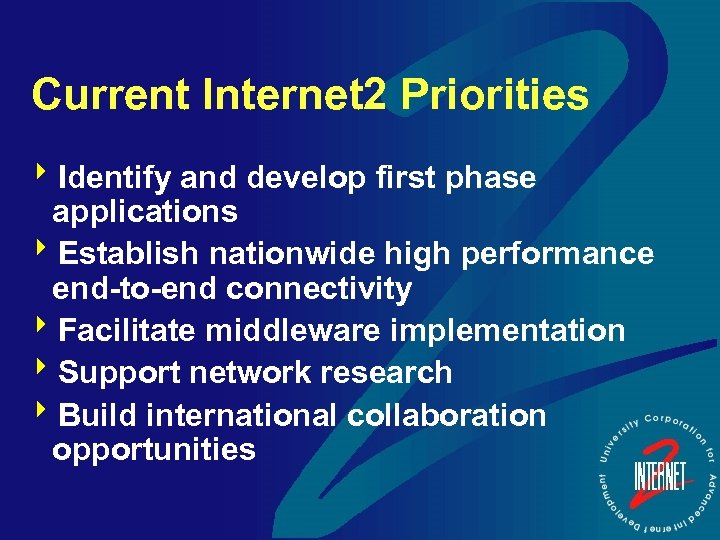 Current Internet2 Priorities

‣ Identify and develop first phase applications

‣ Establish nationwide high performance end-to-end connectivity

‣ Facilitate middleware implementation

‣ Support network research

‣ Build international collaboration opportunities

University Corporation for Advanced Internet Development

INTERNET 2